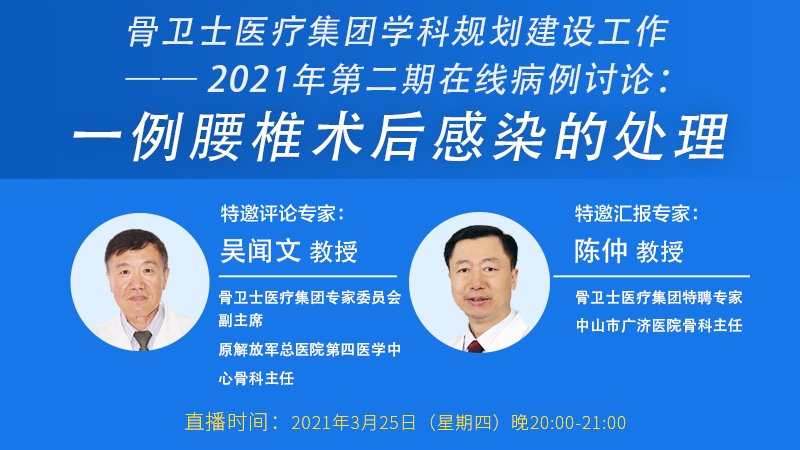 骨卫士医疗集团学科规划建设工作
—— 2021年第二期在线病例讨论：
一例腰椎术后感染的处理

特邀评论专家：
吴闻文 教授
骨卫士医疗集团专家委员会副主席
原解放军总医院第四医学中心骨科主任

特邀汇报专家：
陈仲 教授
骨卫士医疗集团特聘专家
中山市广济医院骨科主任

直播时间：2021年3月25日（星期四）晚20:00-21:00